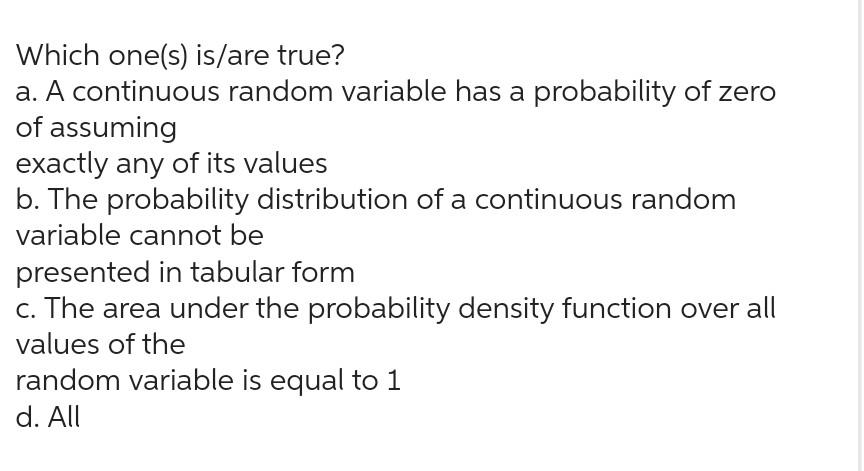 Which one(s) is/are true?
a. A continuous random variable has a probability of zero of assuming
exactly any of its values
b. The probability distribution of a continuous random variable cannot be
presented in tabular form
c. The area under the probability density function over all values of the
random variable is equal to 1
d. All